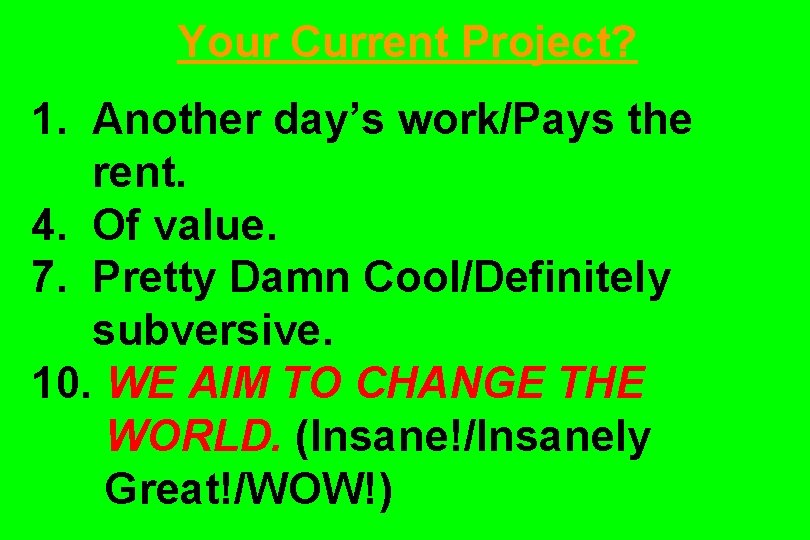 Your Current Project?

1. Another day’s work/Pays the rent.
4. Of value.
7. Pretty Damn Cool/Definitely subversive.
10. WE AIM TO CHANGE THE WORLD. (Insane!/Insanely Great!/WOW!)